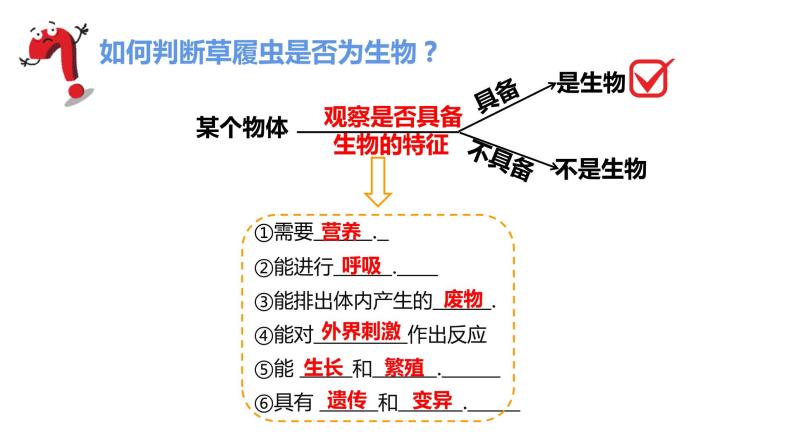 如何判断草履虫是否为生物？

某个物体 观察是否具备生物的特征 具备 是生物
不具备 不是生物

①需要 营养 .
②能进行 呼吸 .
③能排出体内产生的 废物 .
④能对 外界刺激 作出反应
⑤能 生长 和 繁殖 .
⑥具有 遗传 和 变异 .